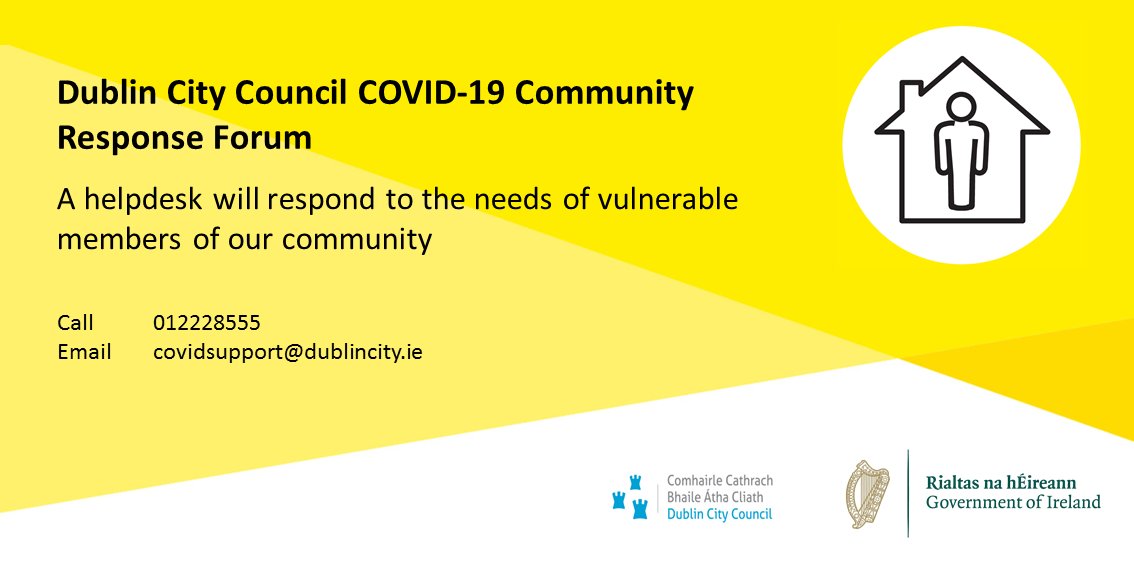 Dublin City Council COVID-19 Community Response Forum

A helpdesk will respond to the needs of vulnerable members of our community

Call 012228555
Email covidsupport@dublincity.ie

Comhairle Cathrach
Bhaile Átha Cliath
Dublin City Council

Rialtas na hÉireann
Government of Ireland